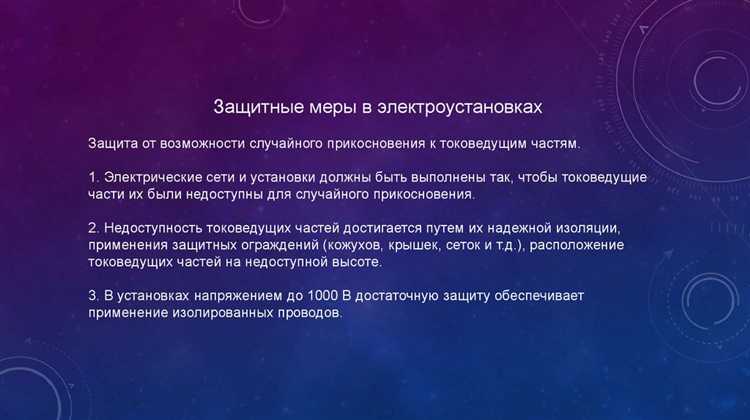 Защитные меры в электроустановках

Защита от возможности случайного прикосновения к токоведущим частям.

1. Электрические сети и установки должны быть выполнены так, чтобы токоведущие части их были недоступны для случайного прикосновения.

2. Недоступность токоведущих частей достигается путем их надежной изоляции, применения защитных ограждений (кожухов, крышек, сеток и т.д.), расположение токоведущих частей на недоступной высоте.

3. В установках напряжением до 1000 В достаточную защиту обеспечивает применение изолированных проводов.